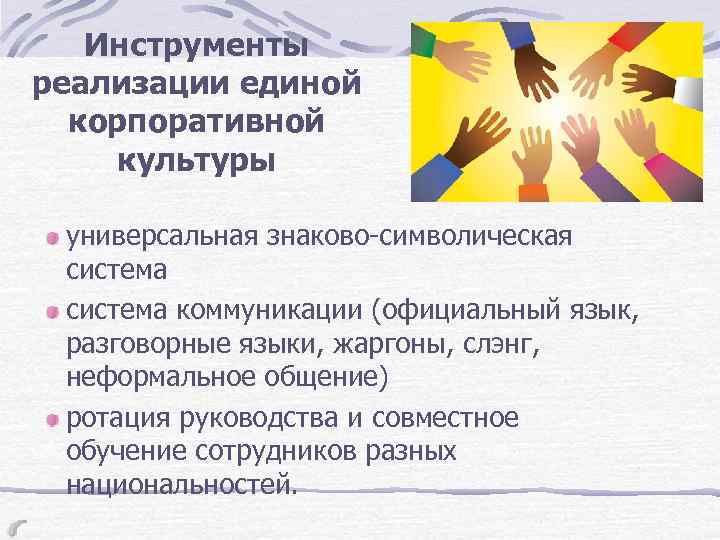 Инструменты реализации единой корпоративной культуры

- универсальная знаково-символическая система
- система коммуникации (официальный язык, разговорные языки, жаргоны, слэнг, неформальное общение)
- ротация руководства и совместное обучение сотрудников разных национальностей.